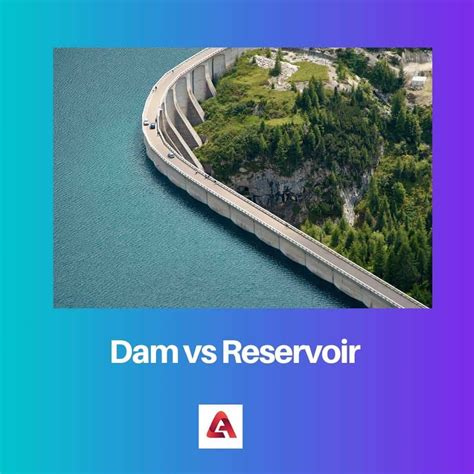 Dam vs Reservoir